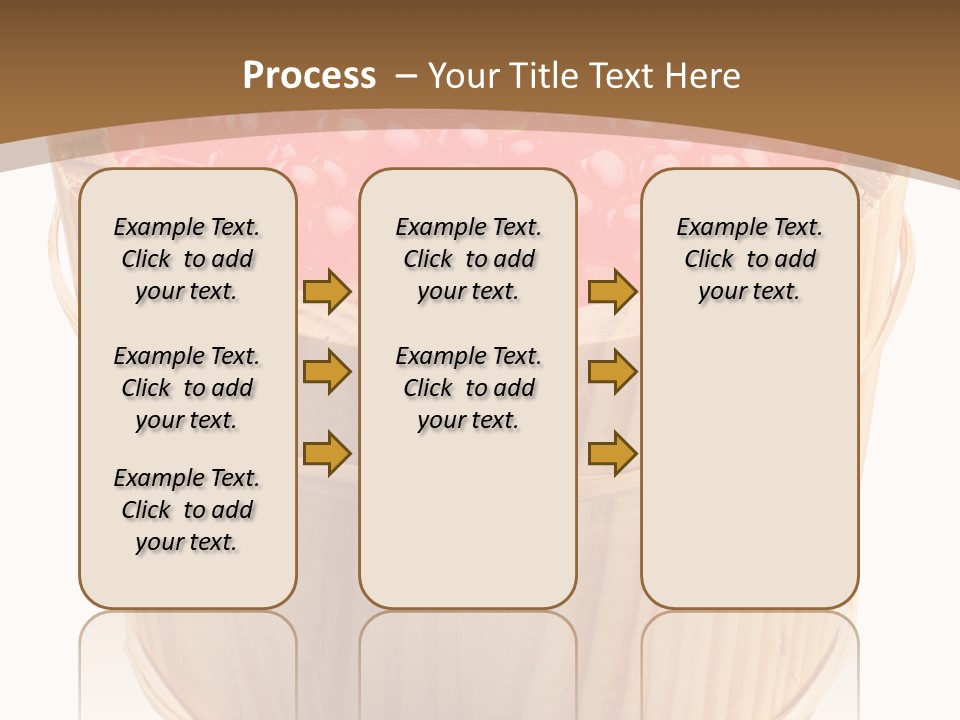 Process – Your Title Text Here

Example Text. Click to add your text.

Example Text. Click to add your text.

Example Text. Click to add your text.

Example Text. Click to add your text.

Example Text. Click to add your text.

Example Text. Click to add your text.